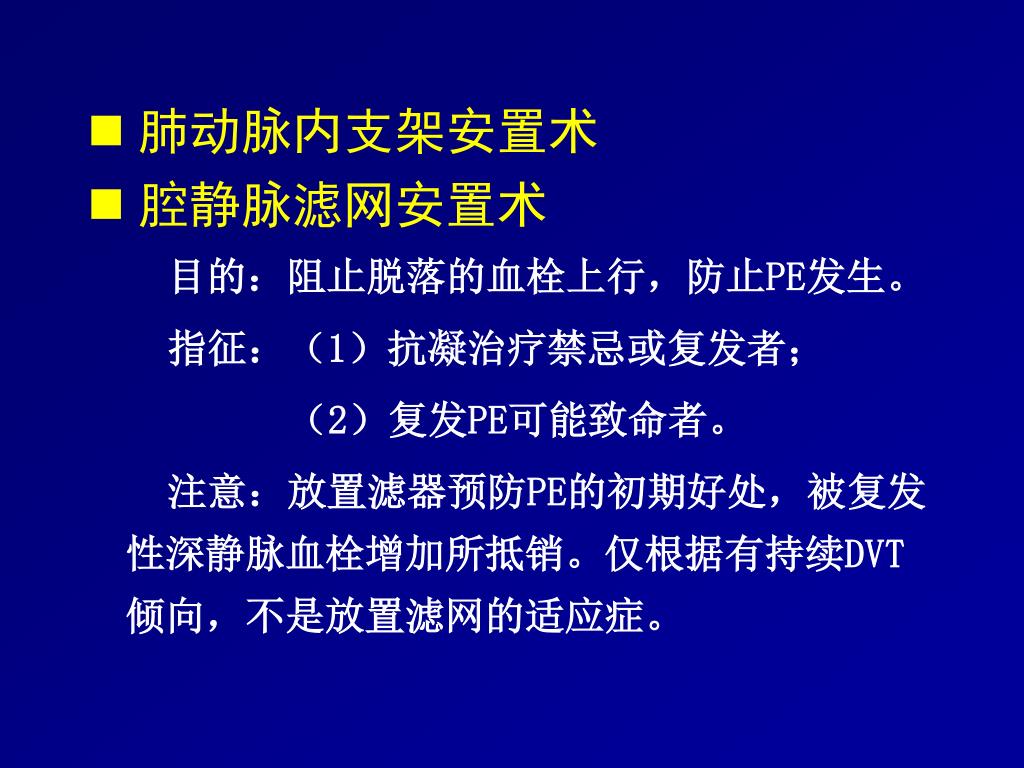 ■ 肺动脉内支架安置术
■ 腔静脉滤网安置术

目的：阻止脱落的血栓上行，防止PE发生。

指征：（1）抗凝治疗禁忌或复发者；

（2）复发PE可能致命者。

注意：放置滤器预防PE的初期好处，被复发性深静脉血栓增加所抵销。仅根据有持续DVT倾向，不是放置滤网的适应症。